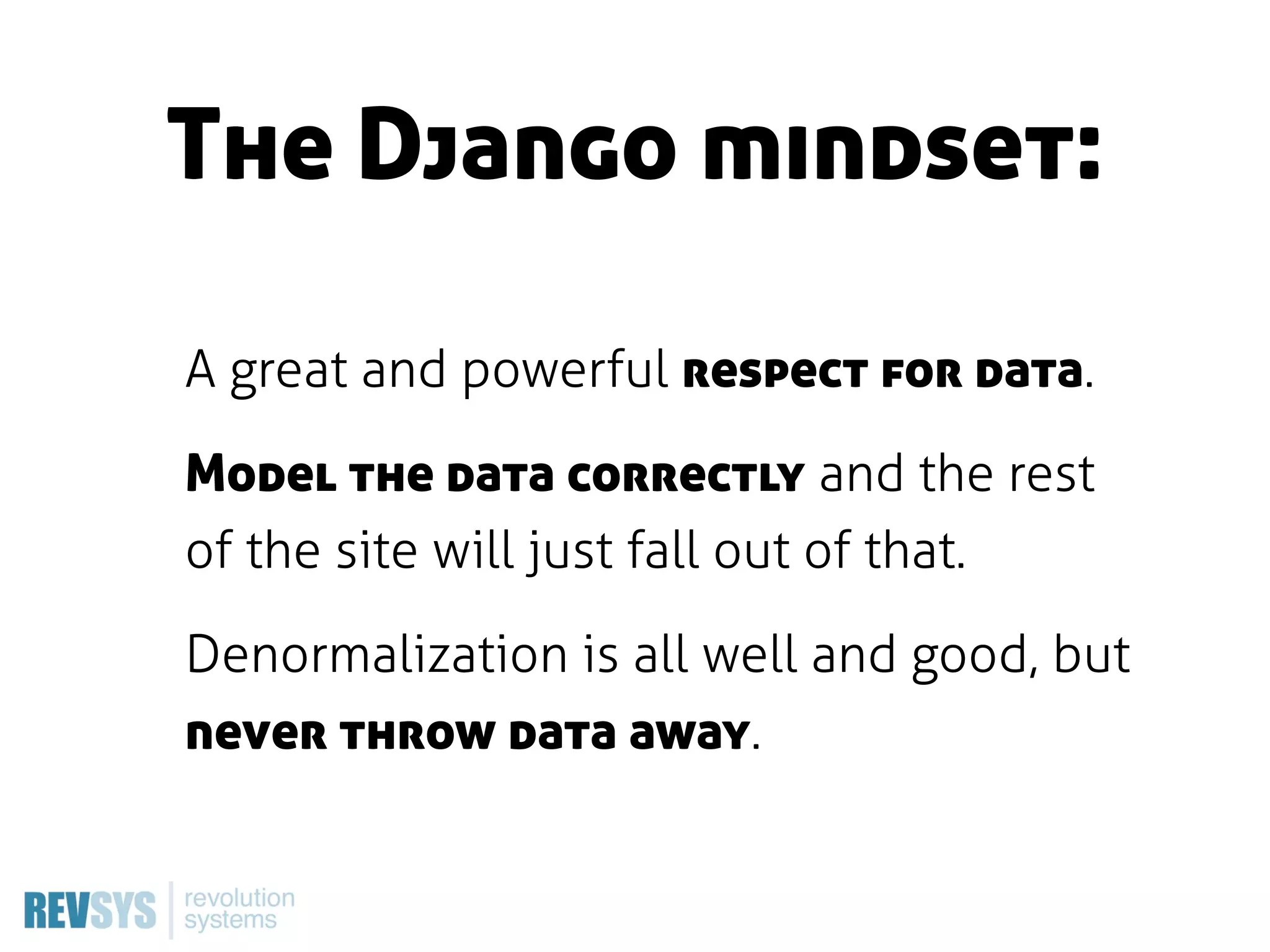 The Django mindset:

A great and powerful respect for data.

Model the data correctly and the rest of the site will just fall out of that.

Denormalization is all well and good, but never throw data away.

REVSYS revolution systems